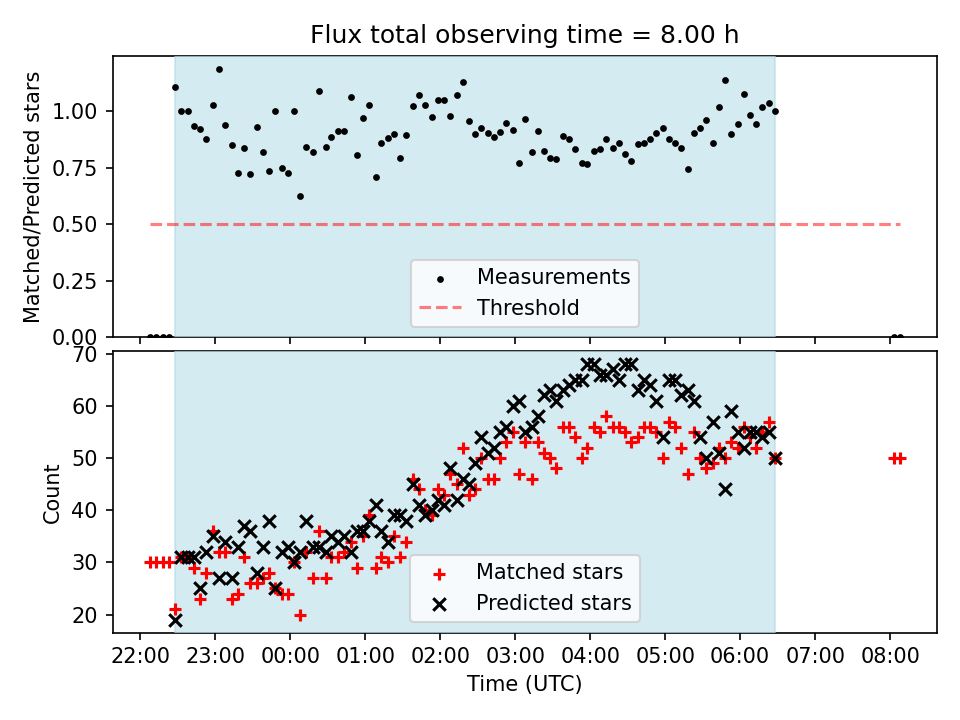 Flux total observing time = 8.00 h

Matched/Predicted stars

1.00
0.75
0.50
0.25
0.00

Measurements
Threshold

Count

70
60
50
40
30
20

Matched stars
Predicted stars

22:00 23:00 00:00 01:00 02:00 03:00 04:00 05:00 06:00 07:00 08:00

Time (UTC)